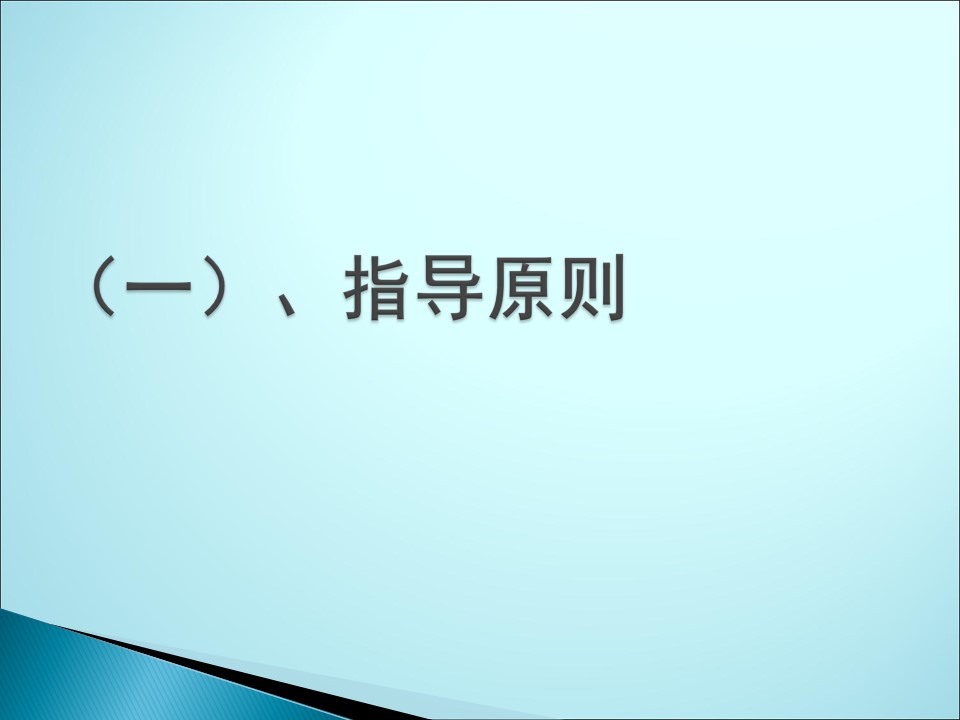 （一）、指导原则